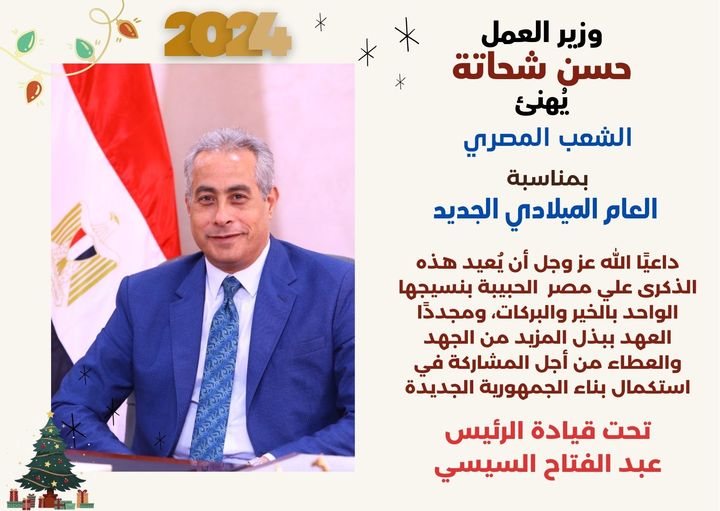 2024

وزير العمل
حسن شحاتة
يُهنئ
الشعب المصري
بمناسبة
العام الميلادي الجديد

داعيًا الله عز وجل أن يُعيد هذه الذكرى علي مصر الحبيبة بنسيجها الواحد بالخير والبركات، ومجددًا العهد ببذل المزيد من الجهد والعطاء من أجل المشاركة في استكمال بناء الجمهورية الجديدة

تحت قيادة الرئيس
عبد الفتاح السيسي